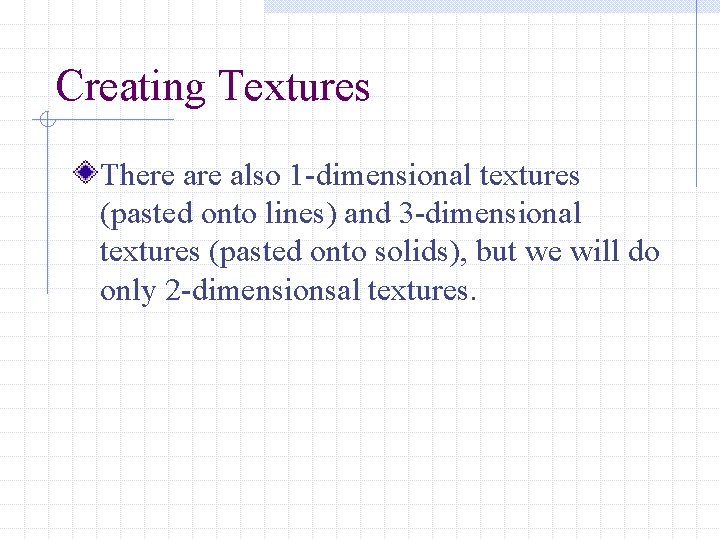 Creating Textures

There are also 1-dimensional textures (pasted onto lines) and 3-dimensional textures (pasted onto solids), but we will do only 2-dimensionsal textures.